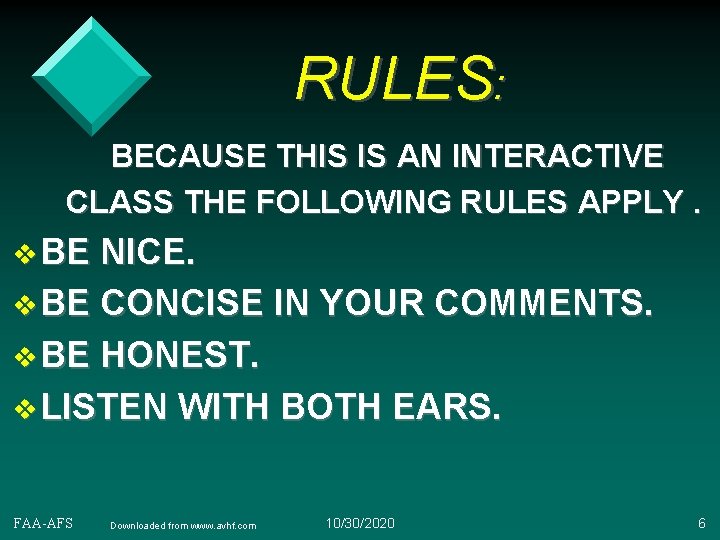 RULES:

BECAUSE THIS IS AN INTERACTIVE CLASS THE FOLLOWING RULES APPLY .

❖ BE NICE.
❖ BE CONCISE IN YOUR COMMENTS.
❖ BE HONEST.
❖ LISTEN WITH BOTH EARS.

FAA-AFS Downloaded from www.avhf.com 10/30/2020 6